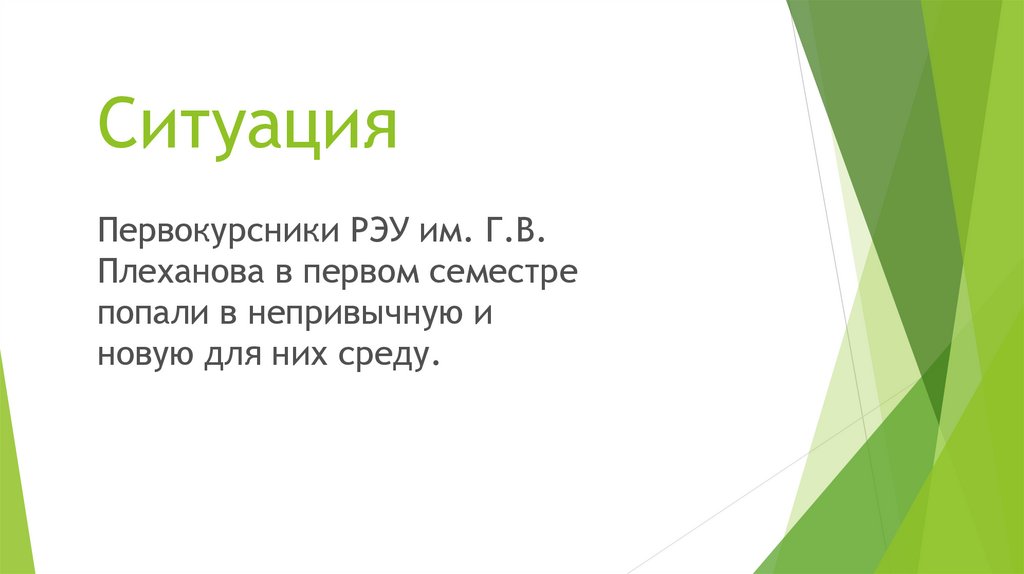 Ситуация

Первокурсники РЭУ им. Г.В. Плеханова в первом семестре попали в непривычную и новую для них среду.